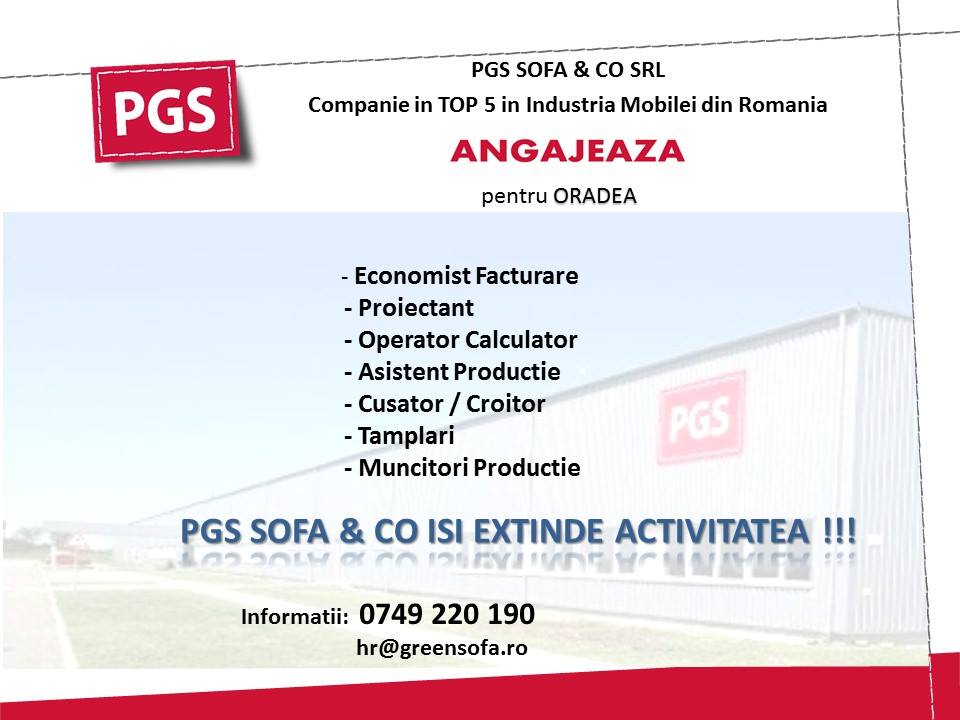 PGS

PGS SOFA & CO SRL

Companie in TOP 5 in Industria Mobilei din Romania

ANGAJEAZA

pentru ORADEA

- Economist Facturare
- Proiectant
- Operator Calculator
- Asistent Productie
- Cusator / Croitor
- Tamplari
- Muncitori Productie

PGS

PGS SOFA & CO ISI EXTINDE ACTIVITATEA !!!

Informatii: 0749 220 190
hr@greensofa.ro